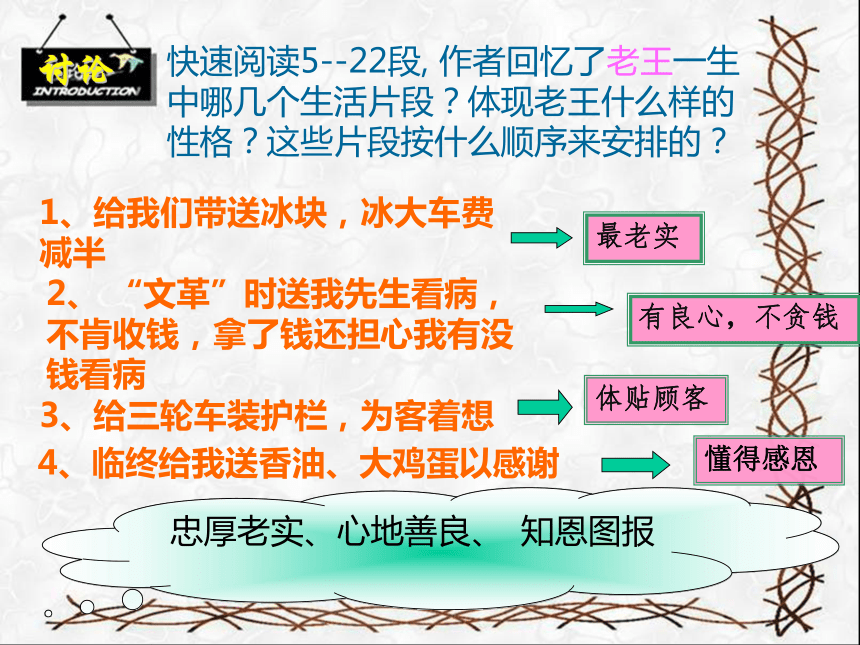 讨论
INTRODUCTION

快速阅读5--22段, 作者回忆了老王一生中哪几个生活片段？体现老王什么样的性格？这些片段按什么顺序来安排的？

1、给我们带送冰块，冰大车费减半

最老实

2、“文革”时送我先生看病，不肯收钱，拿了钱还担心我有没钱看病

有良心，不贪钱

3、给三轮车装护栏，为客着想

体贴顾客

4、临终给我送香油、大鸡蛋以感谢

懂得感恩

忠厚老实、心地善良、 知恩图报